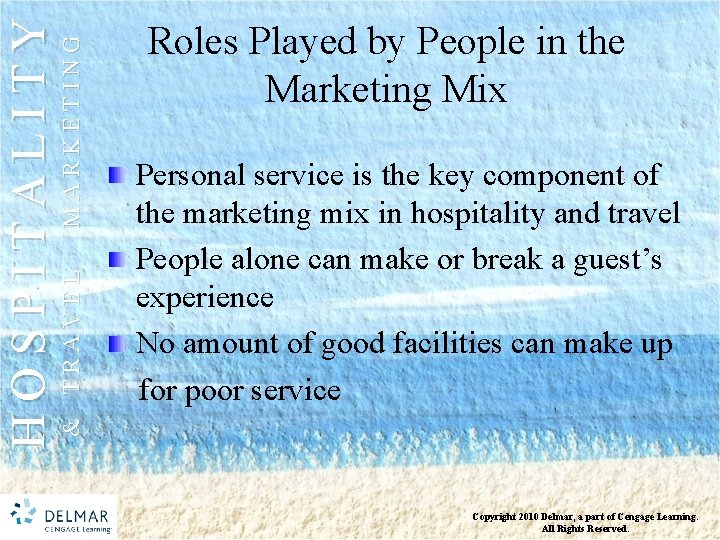 HOSPITALITY & TRAVEL MARKETING

Roles Played by People in the Marketing Mix

Personal service is the key component of the marketing mix in hospitality and travel

People alone can make or break a guest's experience

No amount of good facilities can make up for poor service

DELMAR CENGAGE Learning

Copyright 2010 Delmar, a part of Cengage Learning. All Rights Reserved.